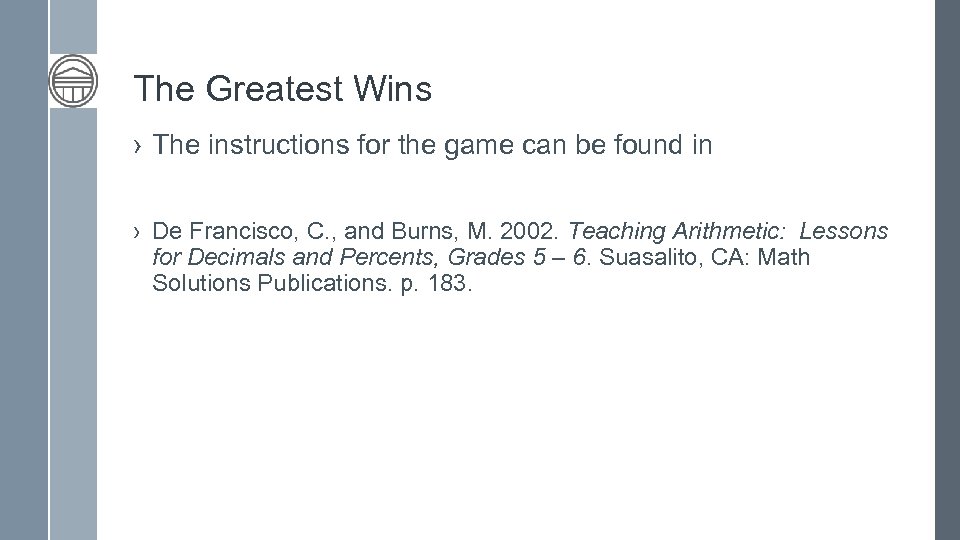 The Greatest Wins

› The instructions for the game can be found in

› De Francisco, C., and Burns, M. 2002. Teaching Arithmetic: Lessons for Decimals and Percents, Grades 5 – 6. Suasalito, CA: Math Solutions Publications. p. 183.